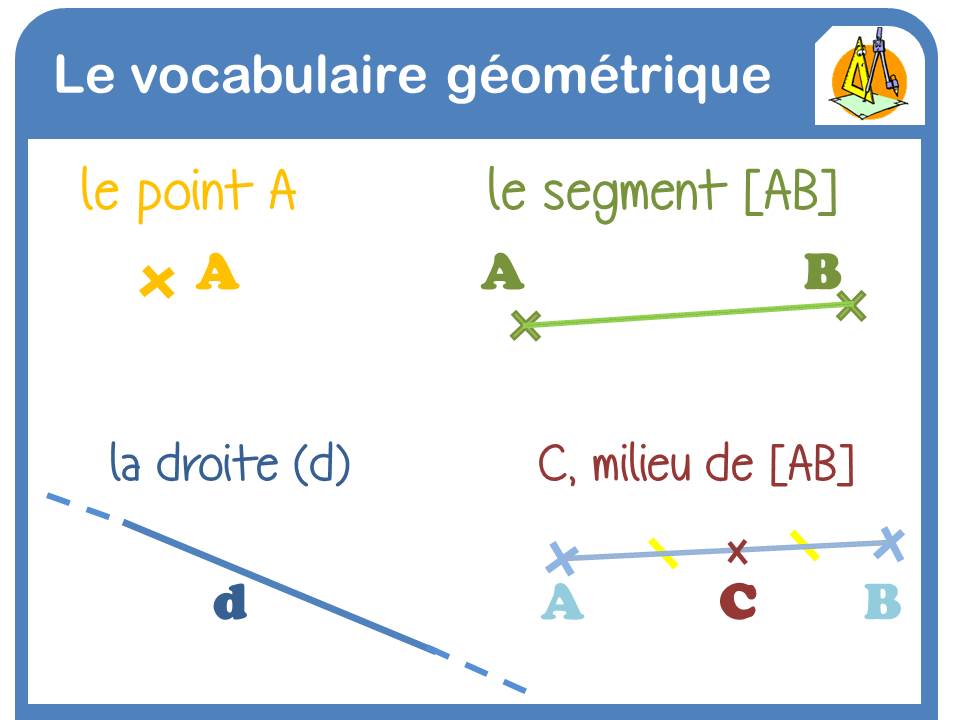 Le vocabulaire géométrique

le point A

A

le segment [AB]

A

B

la droite (d)

d

C, milieu de [AB]

A

C

B